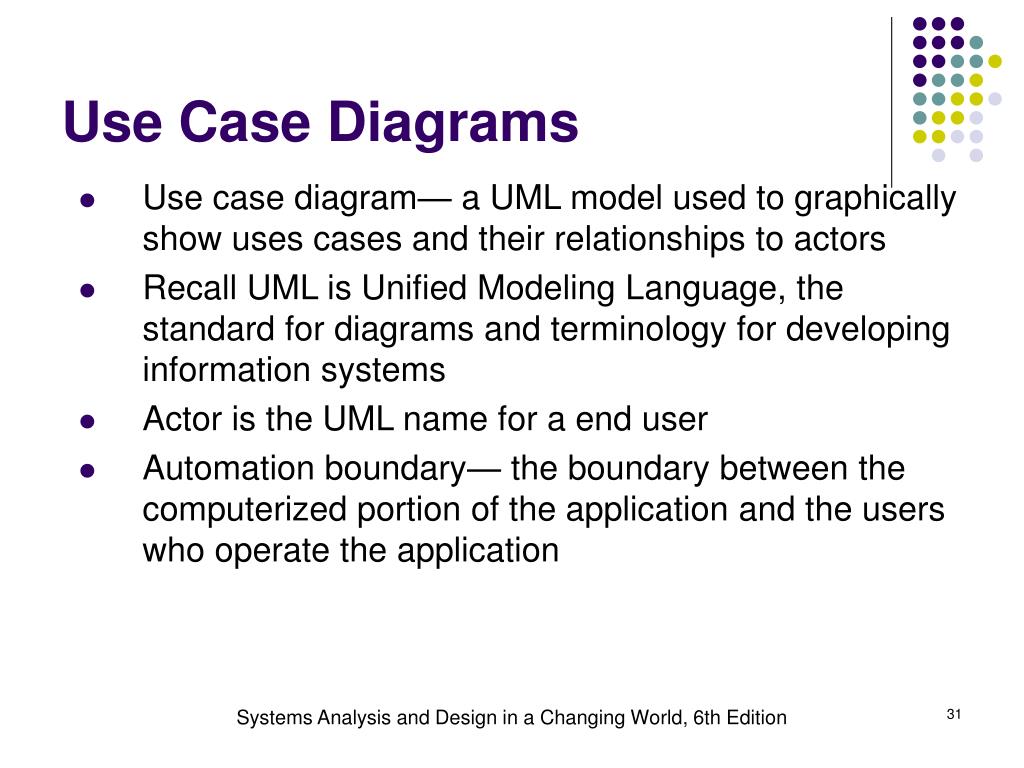 Use Case Diagrams

- Use case diagram— a UML model used to graphically show uses cases and their relationships to actors
- Recall UML is Unified Modeling Language, the standard for diagrams and terminology for developing information systems
- Actor is the UML name for a end user
- Automation boundary— the boundary between the computerized portion of the application and the users who operate the application

Systems Analysis and Design in a Changing World, 6th Edition

31